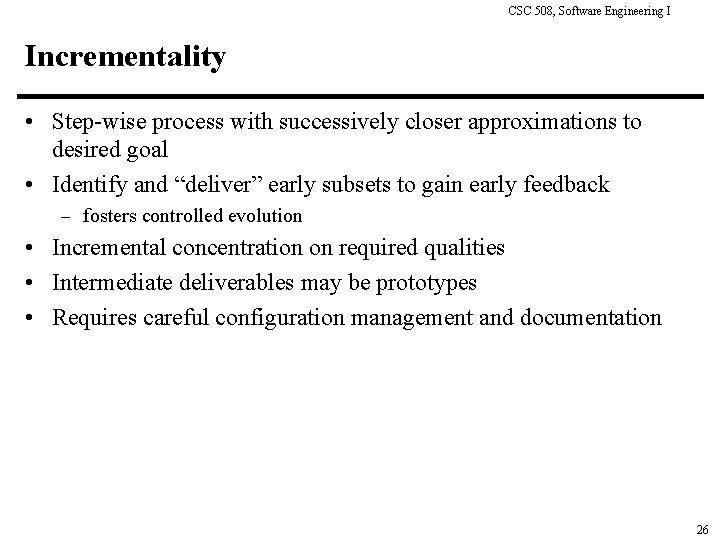 CSC 508, Software Engineering I

Incrementality

• Step-wise process with successively closer approximations to desired goal
• Identify and “deliver” early subsets to gain early feedback
– fosters controlled evolution
• Incremental concentration on required qualities
• Intermediate deliverables may be prototypes
• Requires careful configuration management and documentation

26